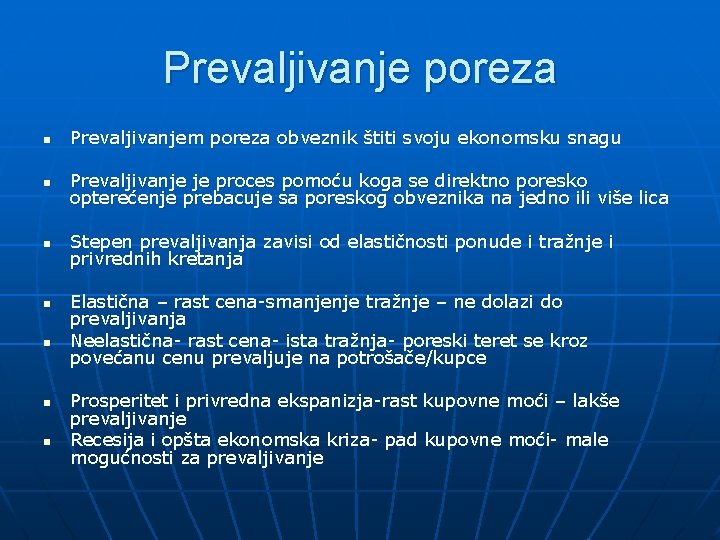 Prevaljivanje poreza

- Prevaljivanjem poreza obveznik štiti svoju ekonomsku snagu

- Prevaljivanje je proces pomoću koga se direktno poresko opterećenje prebacuje sa poreskog obveznika na jedno ili više lica

- Stepen prevaljivanja zavisi od elastičnosti ponude i tražnje i privrednih kretanja

- Elastična – rast cena-smanjenje tražnje – ne dolazi do prevaljivanja
- Neelastična- rast cena- ista tražnja- poreski teret se kroz povećanu cenu prevaljuje na potrošače/kupce

- Prosperitet i privredna ekspanizja-rast kupovne moći – lakše prevaljivanje
- Recesija i opšta ekonomska kriza- pad kupovne moći- male mogućnosti za prevaljivanje